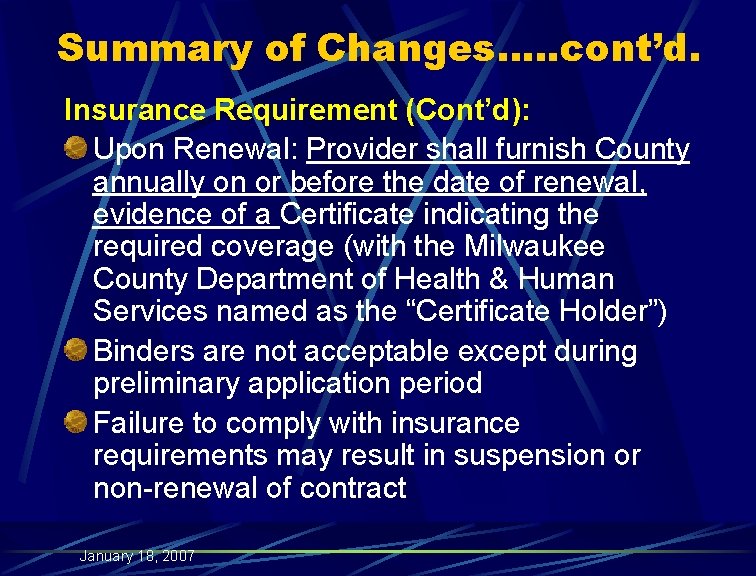 Summary of Changes.....cont'd.

Insurance Requirement (Cont'd):

Upon Renewal: Provider shall furnish County annually on or before the date of renewal, evidence of a Certificate indicating the required coverage (with the Milwaukee County Department of Health & Human Services named as the "Certificate Holder")

Binders are not acceptable except during preliminary application period

Failure to comply with insurance requirements may result in suspension or non-renewal of contract

January 18, 2007